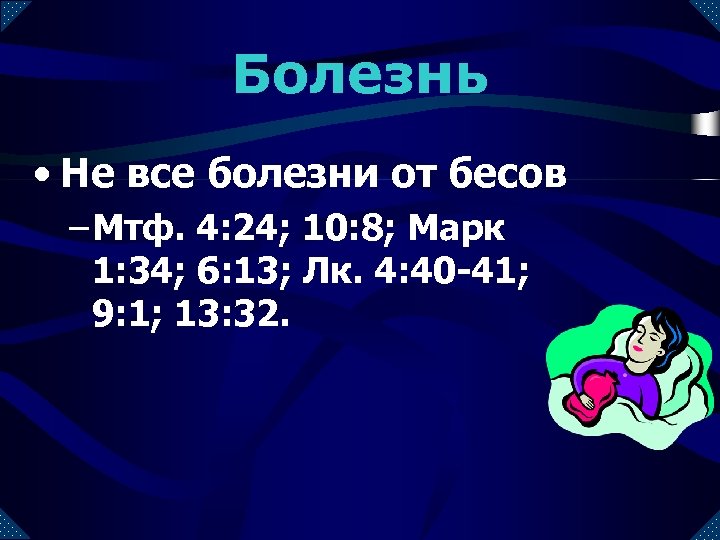 Болезнь

• Не все болезни от бесов

– Мтф. 4:24; 10:8; Марк 1:34; 6:13; Лк. 4:40-41; 9:1; 13:32.